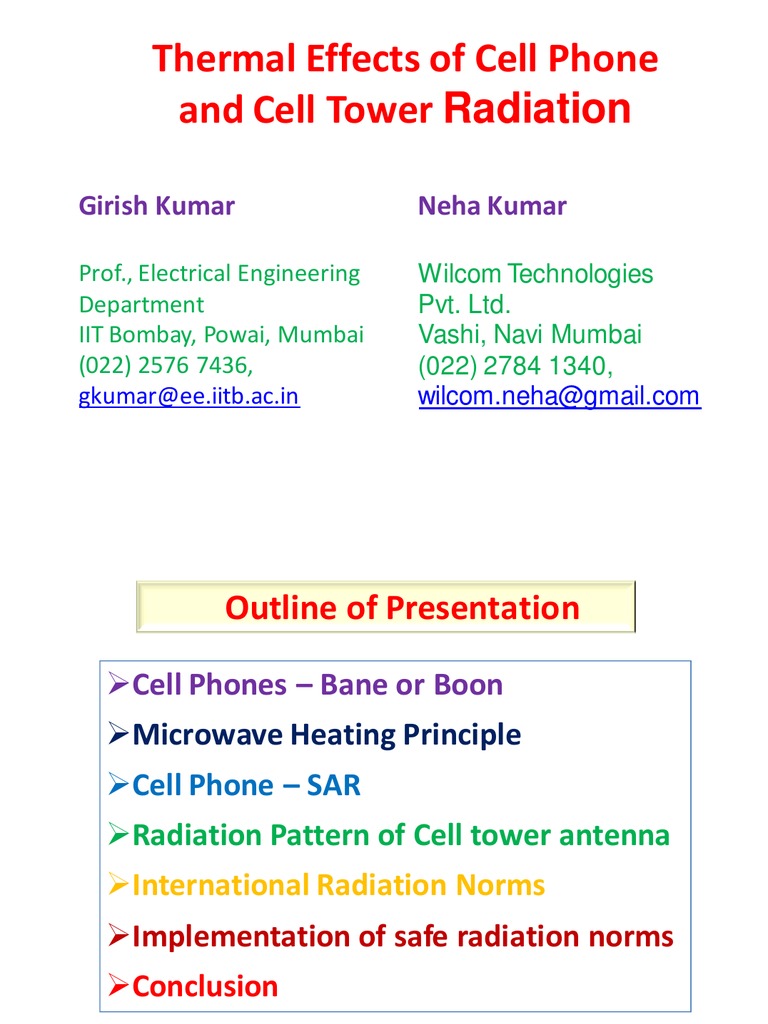 Thermal Effects of Cell Phone and Cell Tower Radiation

Girish Kumar

Prof., Electrical Engineering Department
IIT Bombay, Powai, Mumbai
(022) 2576 7436,
gkumar@ee.iitb.ac.in

Neha Kumar

Wilcom Technologies Pvt. Ltd.
Vashi, Navi Mumbai
(022) 2784 1340,
wilcom.neha@gmail.com

Outline of Presentation

➢Cell Phones – Bane or Boon
➢Microwave Heating Principle
➢Cell Phone – SAR
➢Radiation Pattern of Cell tower antenna
➢International Radiation Norms
➢Implementation of safe radiation norms
➢Conclusion